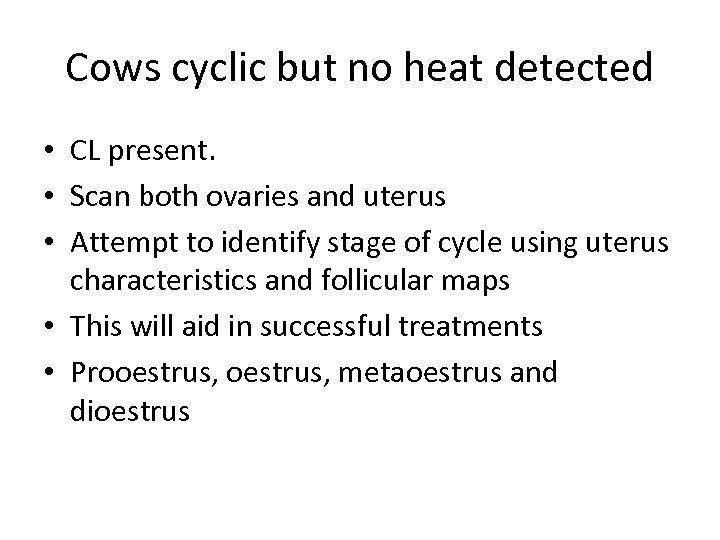 Cows cyclic but no heat detected

• CL present.
• Scan both ovaries and uterus
• Attempt to identify stage of cycle using uterus characteristics and follicular maps
• This will aid in successful treatments
• Prooestrus, oestrus, metaoestrus and dioestrus